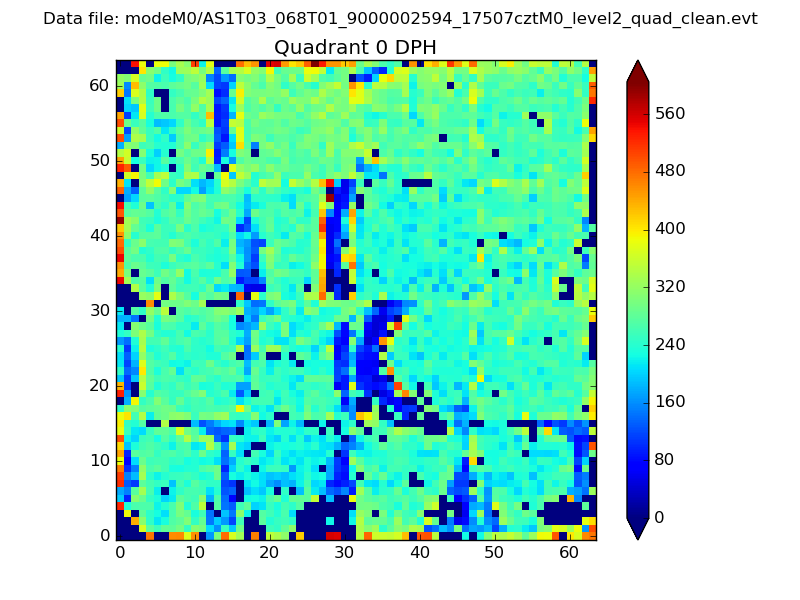 Data file: modeM0/AS1T03_068T01_9000002594_17507cztM0_level2_quad_clean.evt

Quadrant 0 DPH

60
50
40
30
20
10
0

0 10 20 30 40 50 60

560
480
400
320
240
160
80
0